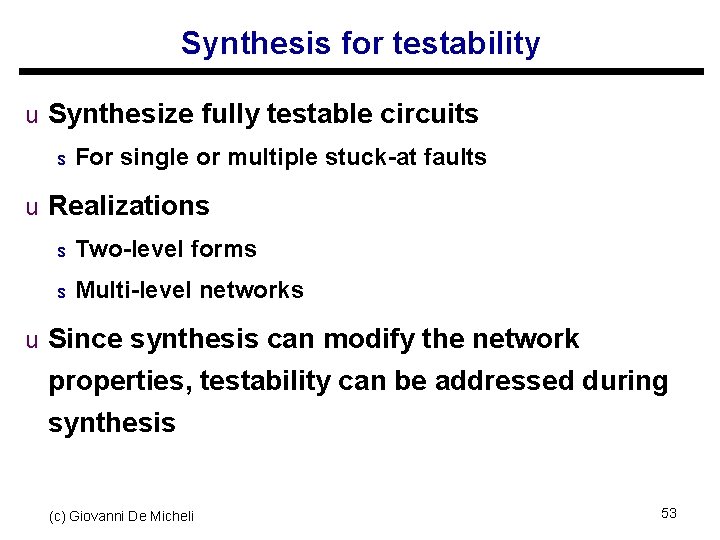 Synthesis for testability

u Synthesize fully testable circuits

s For single or multiple stuck-at faults

u Realizations

s Two-level forms

s Multi-level networks

u Since synthesis can modify the network properties, testability can be addressed during synthesis

(c) Giovanni De Micheli

53